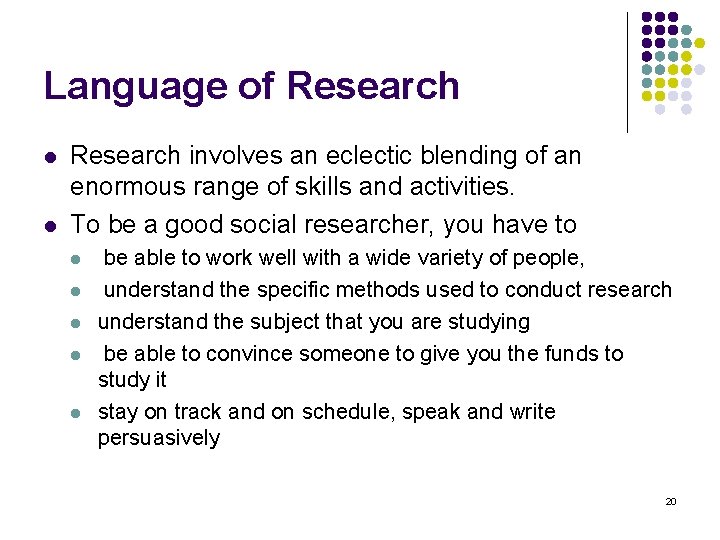 Language of Research

- Research involves an eclectic blending of an enormous range of skills and activities.
- To be a good social researcher, you have to
  - be able to work well with a wide variety of people,
  - understand the specific methods used to conduct research
  - understand the subject that you are studying
  - be able to convince someone to give you the funds to study it
  - stay on track and on schedule, speak and write persuasively

20